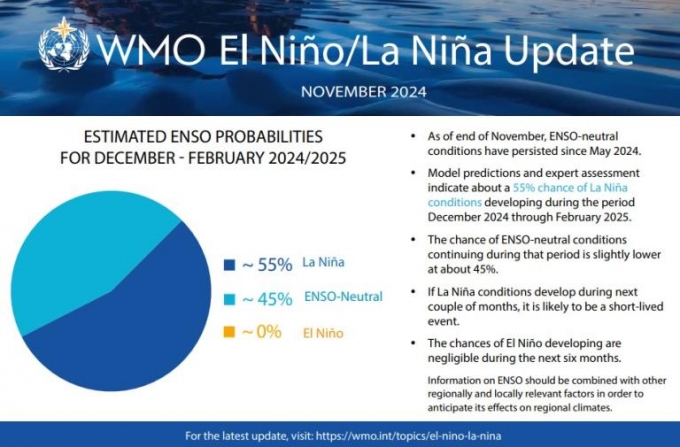 WMO El Niño/La Niña Update

NOVEMBER 2024

ESTIMATED ENSO PROBABILITIES FOR DECEMBER - FEBRUARY 2024/2025

~ 55% La Niña

~ 45% ENSO-Neutral

~ 0% El Niño

• As of end of November, ENSO-neutral conditions have persisted since May 2024.

• Model predictions and expert assessment indicate about a 55% chance of La Niña conditions developing during the period December 2024 through February 2025.

• The chance of ENSO-neutral conditions continuing during that period is slightly lower at about 45%.

• If La Niña conditions develop during next couple of months, it is likely to be a short-lived event.

• The chances of El Niño developing are negligible during the next six months.

Information on ENSO should be combined with other regionally and locally relevant factors in order to anticipate its effects on regional climates.

For the latest update, visit: https://wmo.int/topics/el-nino-la-nina